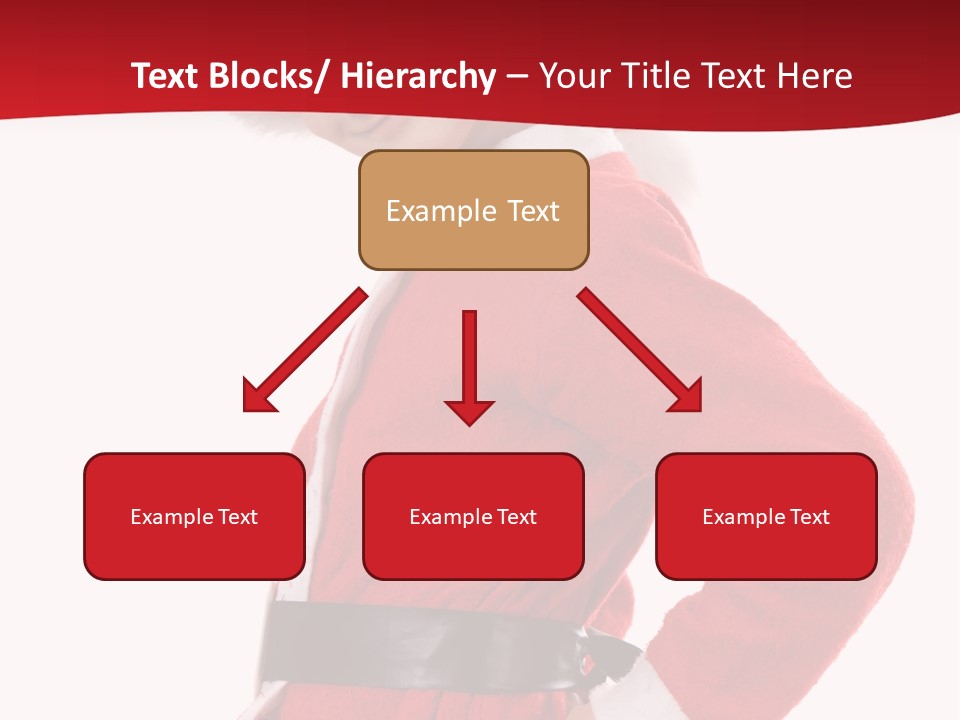 Text Blocks/ Hierarchy – Your Title Text Here

Example Text

Example Text

Example Text

Example Text